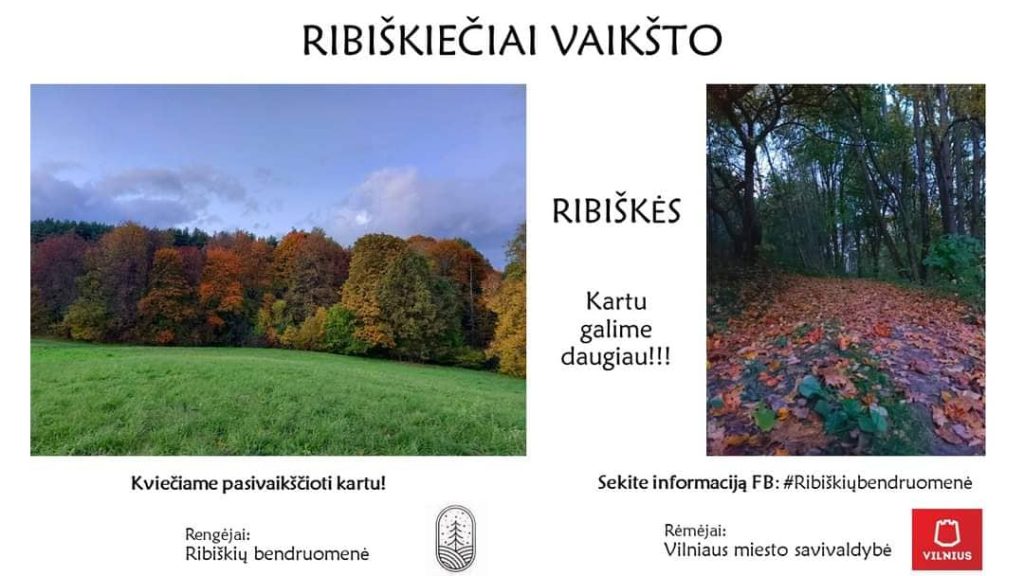 RIBIŠKIEČIAI VAIKŠTO

RIBIŠKĖS

Kartu galime daugiau!!!

Kviečiame pasivaikščioti kartu!

Sekite informaciją FB: #Ribiškiųbendruomenė

Rengėjai:
Ribiškių bendruomenė

Rėmėjai:
Vilniaus miesto savivaldybė

VILNIUS